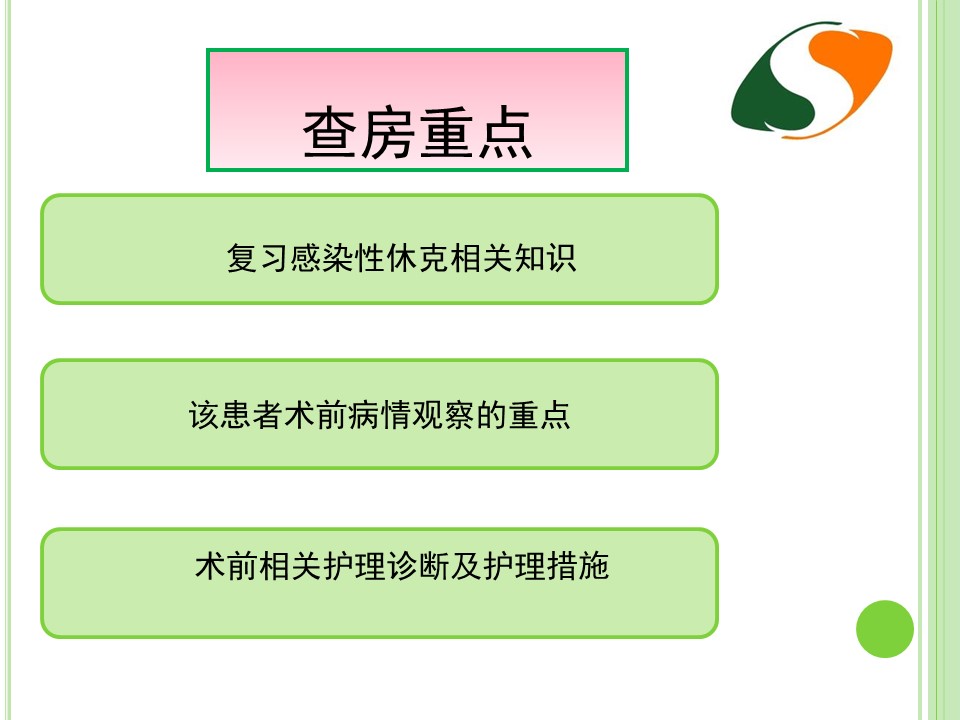 查房重点

复习感染性休克相关知识

该患者术前病情观察的重点

术前相关护理诊断及护理措施